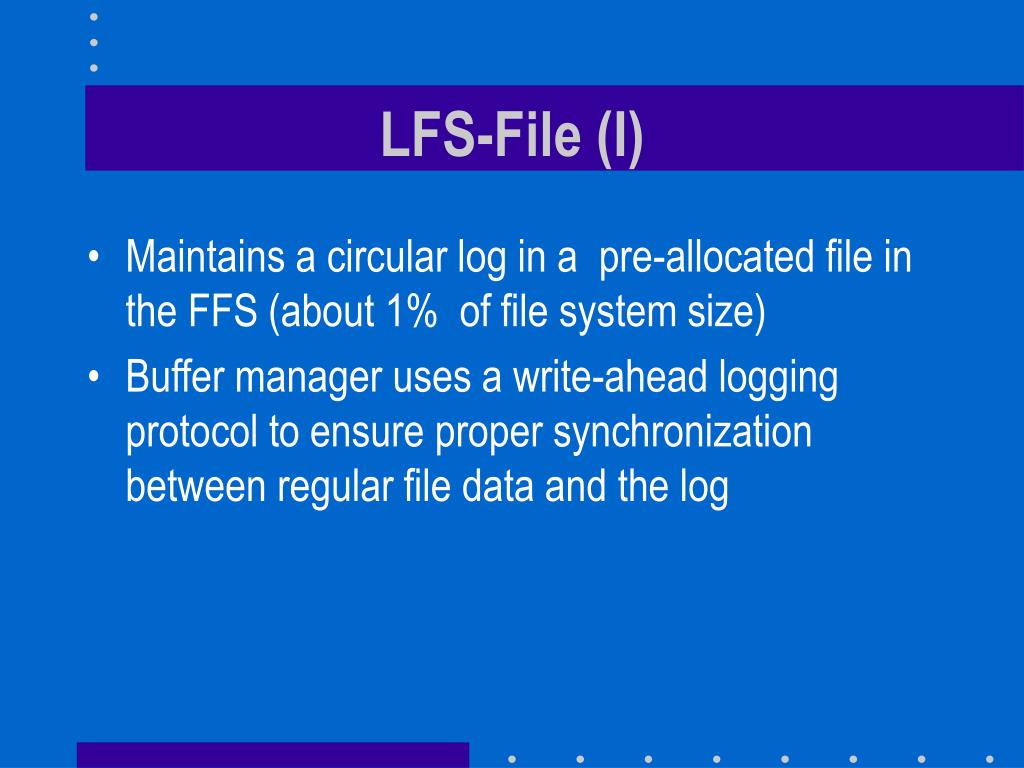 LFS-File (I)

• Maintains a circular log in a pre-allocated file in the FFS (about 1% of file system size)

• Buffer manager uses a write-ahead logging protocol to ensure proper synchronization between regular file data and the log